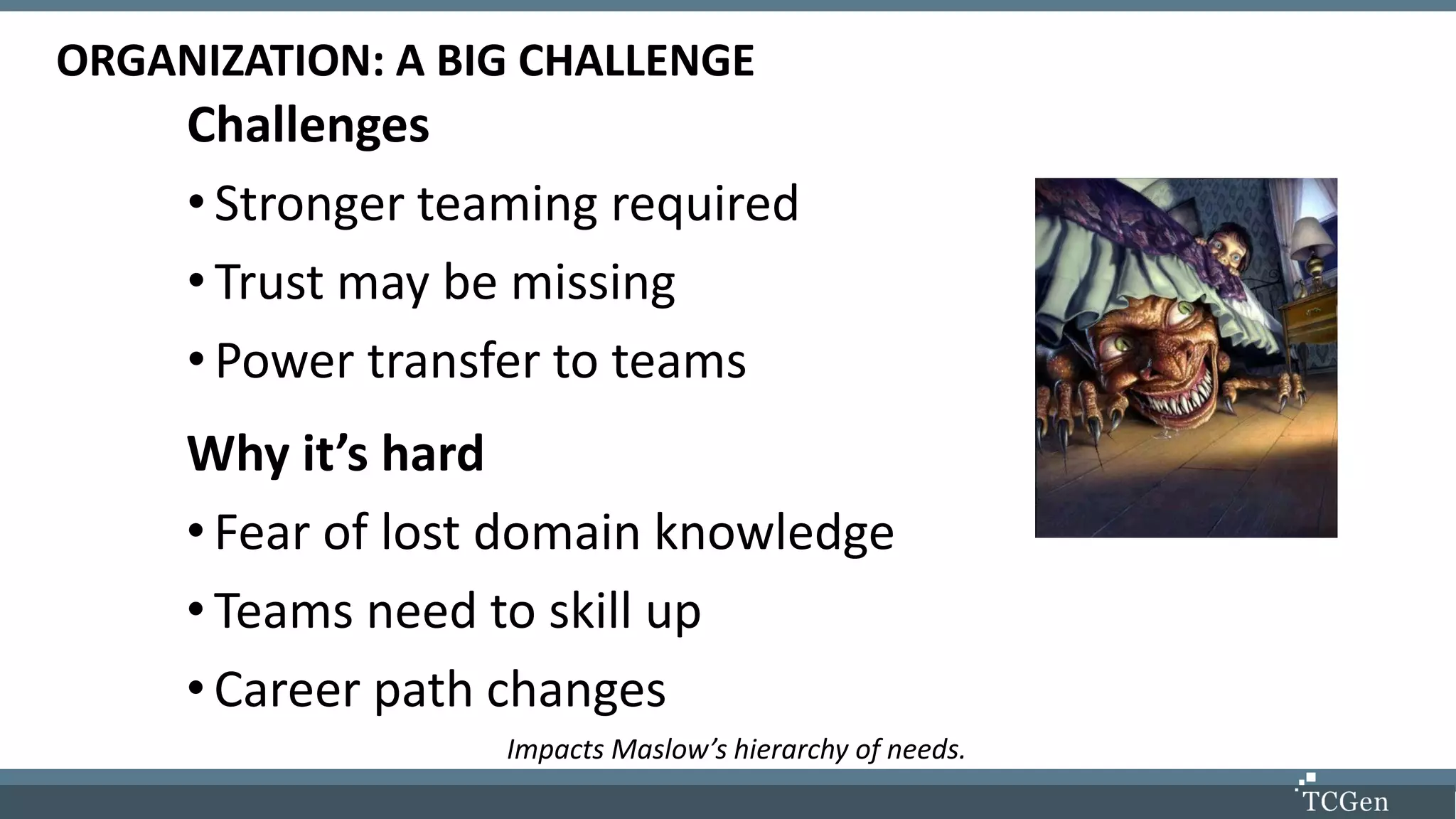 ORGANIZATION: A BIG CHALLENGE

Challenges

• Stronger teaming required
• Trust may be missing
• Power transfer to teams

Why it's hard

• Fear of lost domain knowledge
• Teams need to skill up
• Career path changes

Impacts Maslow's hierarchy of needs.

TCGen